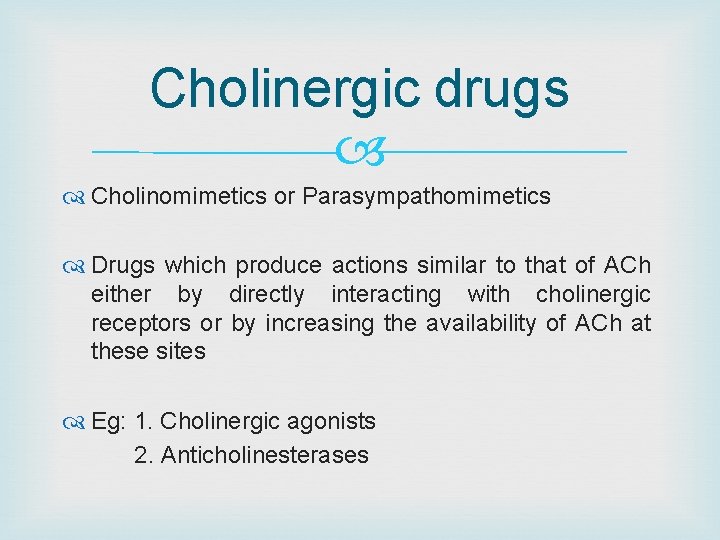 Cholinergic drugs

Cholinomimetics or Parasympathomimetics

Drugs which produce actions similar to that of ACh either by directly interacting with cholinergic receptors or by increasing the availability of ACh at these sites

Eg: 1. Cholinergic agonists
2. Anticholinesterases